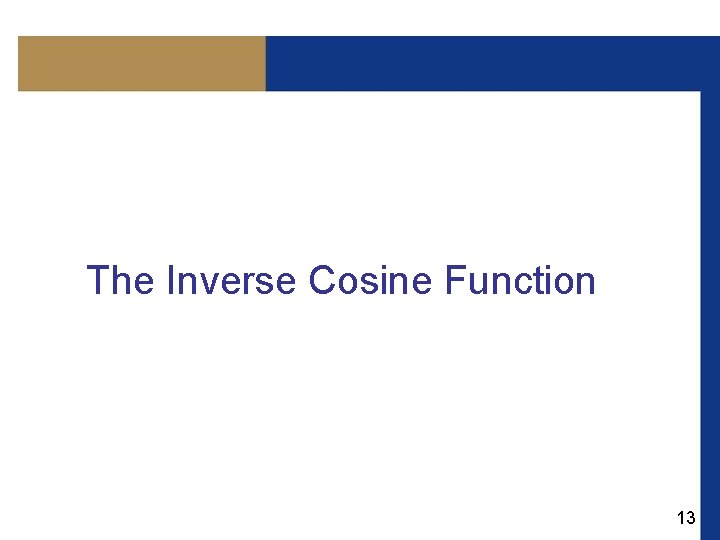 The Inverse Cosine Function

13